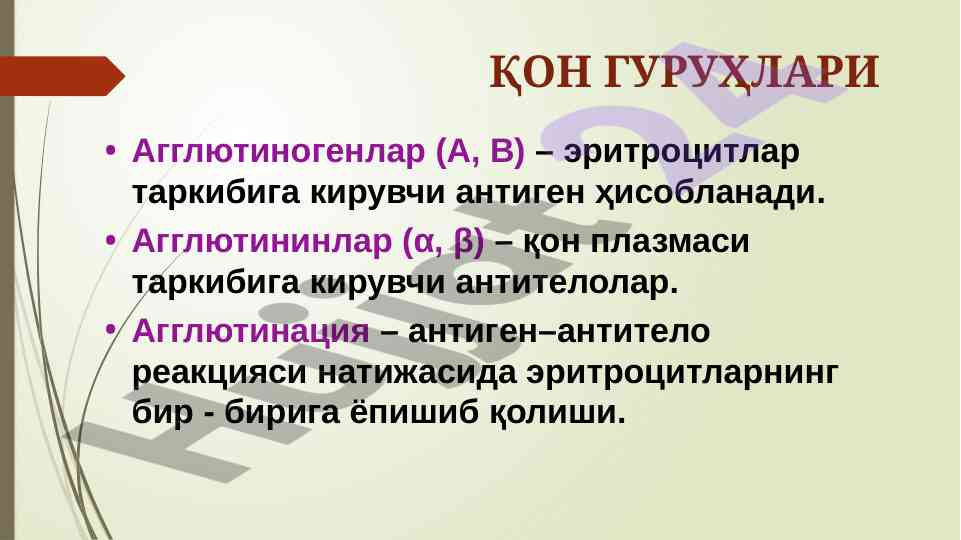 ҚОН ГУРУҲЛАРИ

• Агглютиногенлар (А, В) – эритроцитлар таркибига кирувчи антиген ҳисобланади.

• Агглютининлар (α, β) – қон плазмаси таркибига кирувчи антителолар.

• Агглютинация – антиген–антитело реакцияси натижасида эритроцитларнинг бир - бирига ёпишиб қолиши.

Hujjat24